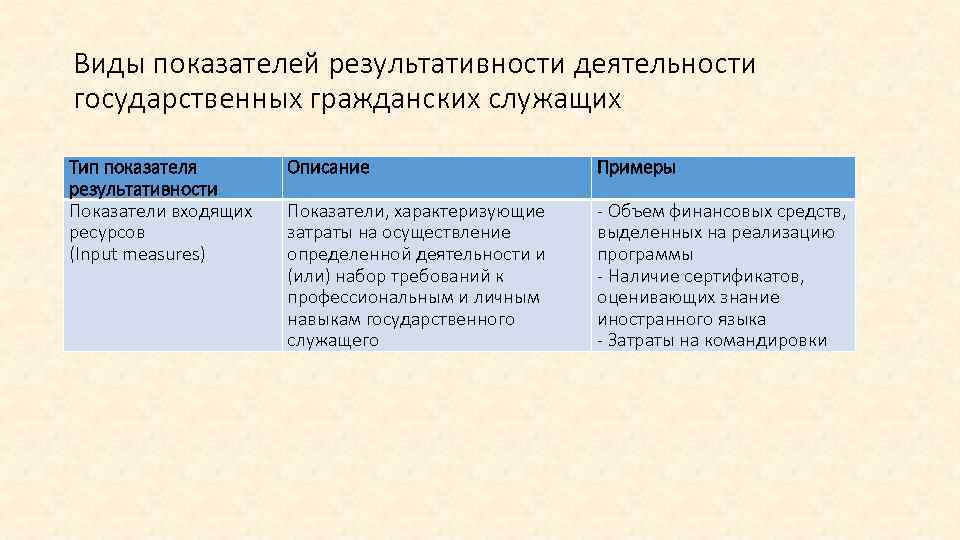 Виды показателей результативности деятельности государственных гражданских служащих

| Тип показателя результативности | Описание | Примеры |
|---|---|---|
| Показатели входящих ресурсов (Input measures) | Показатели, характеризующие затраты на осуществление определенной деятельности и (или) набор требований к профессиональным и личным навыкам государственного служащего | - Объем финансовых средств, выделенных на реализацию программы - Наличие сертификатов, оценивающих знание иностранного языка - Затраты на командировки |